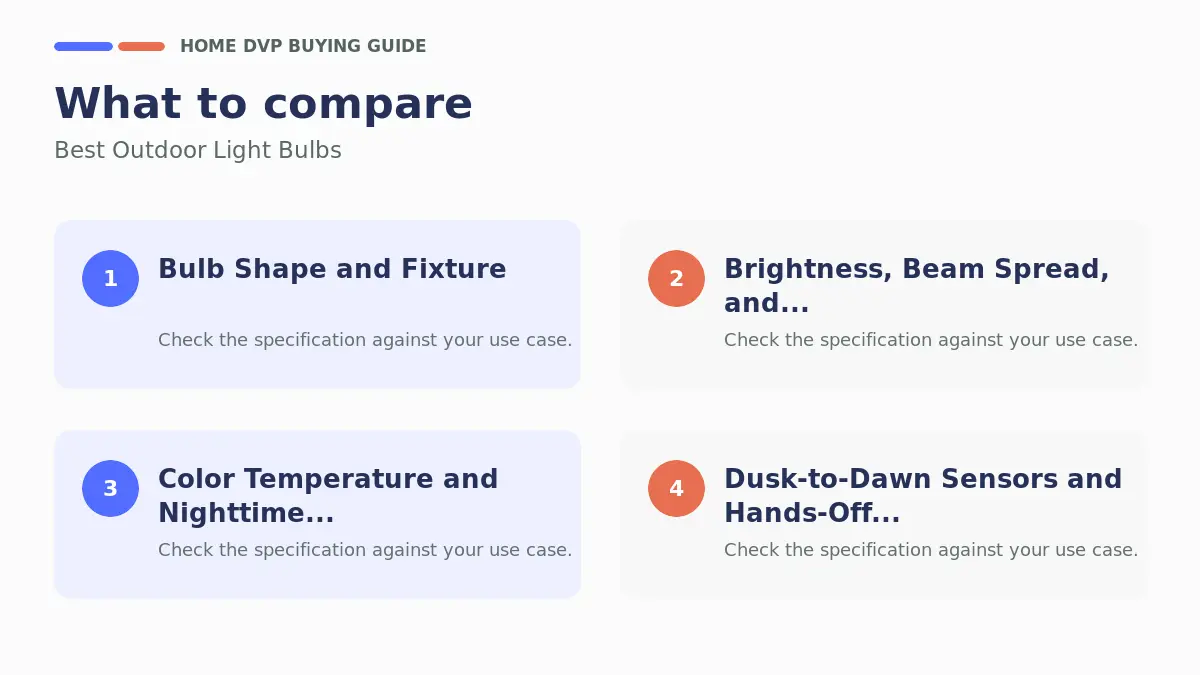 HOME DVP BUYING GUIDE

What to compare

Best Outdoor Light Bulbs

1

Bulb Shape and Fixture

Check the specification against your use case.

2

Brightness, Beam Spread, and...

Check the specification against your use case.

3

Color Temperature and Nighttime...

Check the specification against your use case.

4

Dusk-to-Dawn Sensors and Hands-Off...

Check the specification against your use case.